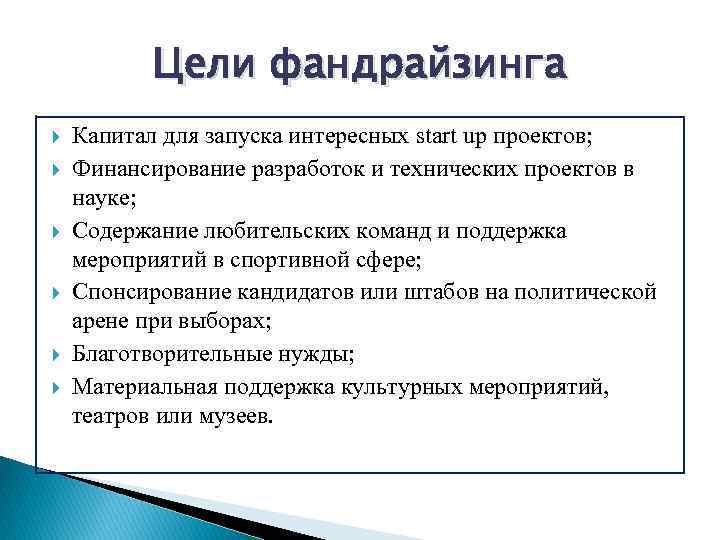 Цели фандрайзинга

Капитал для запуска интересных start up проектов;

Финансирование разработок и технических проектов в науке;

Содержание любительских команд и поддержка мероприятий в спортивной сфере;

Спонсирование кандидатов или штабов на политической арене при выборах;

Благотворительные нужды;

Материальная поддержка культурных мероприятий, театров или музеев.